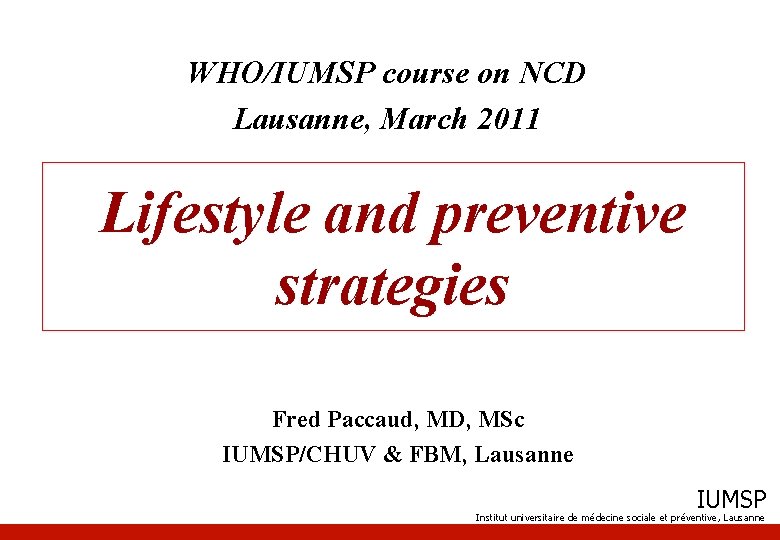 WHO/IUMSP course on NCD
Lausanne, March 2011

Lifestyle and preventive strategies

Fred Paccaud, MD, MSc
IUMSP/CHUV & FBM, Lausanne

IUMSP
Institut universitaire de médecine sociale et préventive, Lausanne